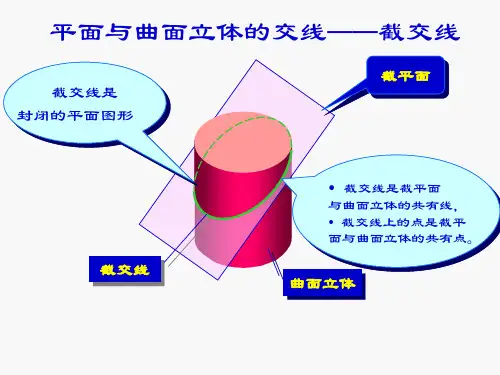 平面与曲面立体的交线——截交线

截交线是
封闭的平面图形

截平面

• 截交线是截平面与曲面立体的共有线，
• 截交线上的点是截平面与曲面立体的共有点。

截交线

曲面立体